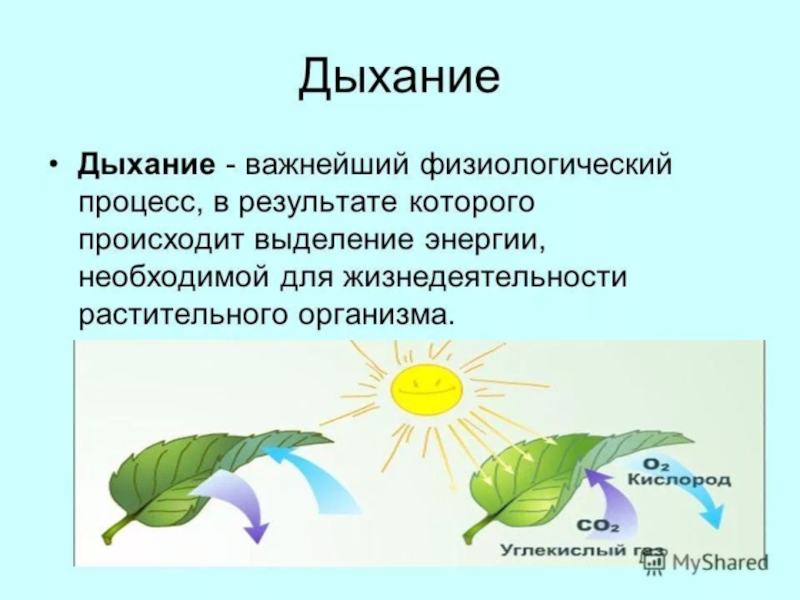 Дыхание

• **Дыхание** - важнейший физиологический процесс, в результате которого происходит выделение энергии, необходимой для жизнедеятельности растительного организма.

$O_2$
Кислород

$CO_2$
Углекислый газ

MyShared